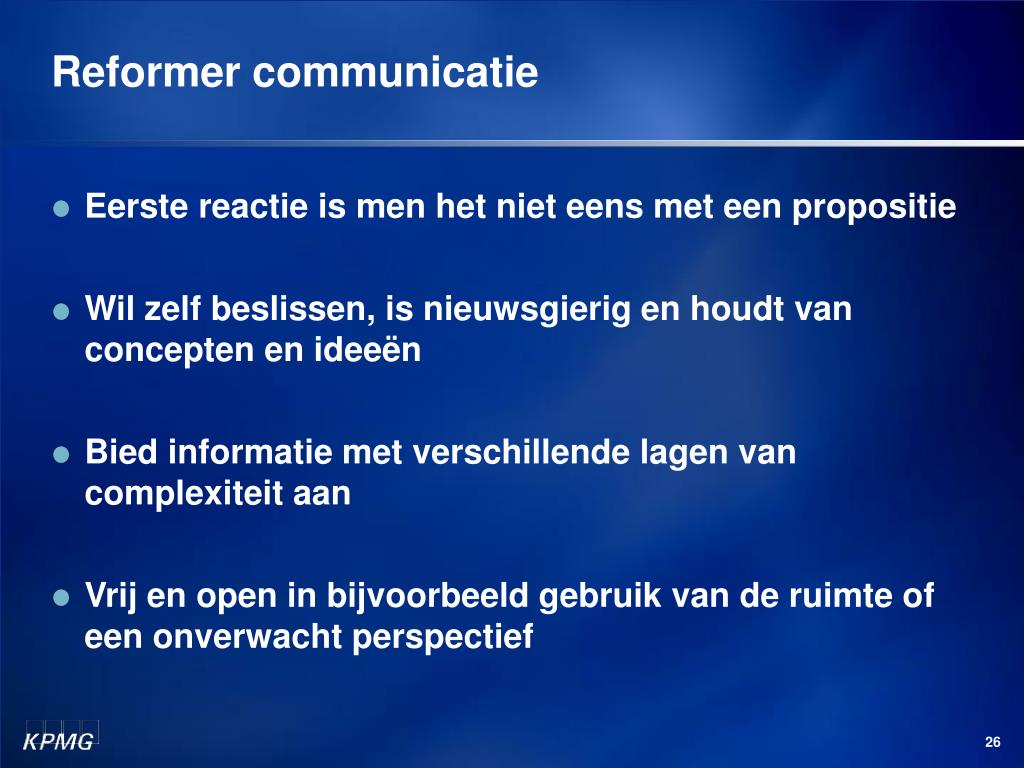 Reformer communicatie

Eerste reactie is men het niet eens met een propositie

Wil zelf beslissen, is nieuwsgierig en houdt van concepten en ideeën

Bied informatie met verschillende lagen van complexiteit aan

Vrij en open in bijvoorbeeld gebruik van de ruimte of een onverwacht perspectief

KPMG

26